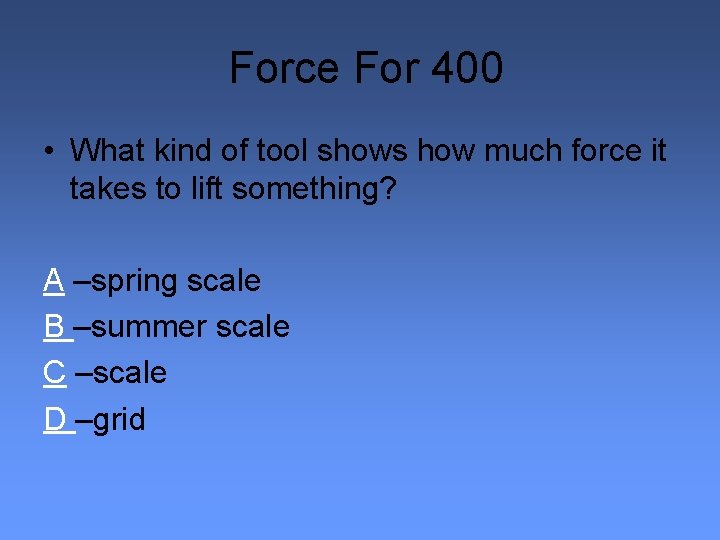 Force For 400

• What kind of tool shows how much force it takes to lift something?

A –spring scale
B –summer scale
C –scale
D –grid